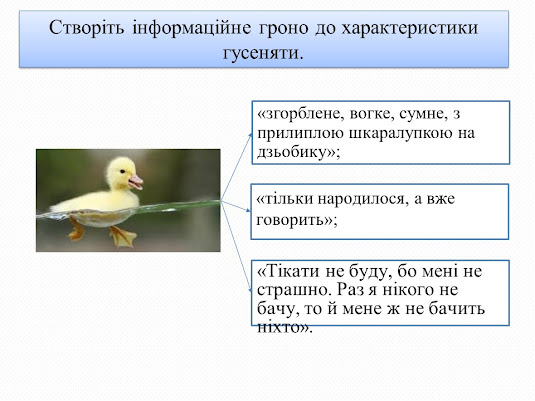 Створіть інформаційне гроно до характеристики гусеняти.

«згорблене, вогке, сумне, з прилиплою шкаралупкою на дзьобику»;

«тільки народилося, а вже говорить»;

«Тікати не буду, бо мені не страшно. Раз я нікого не бачу, то й мене ж не бачить ніхто».